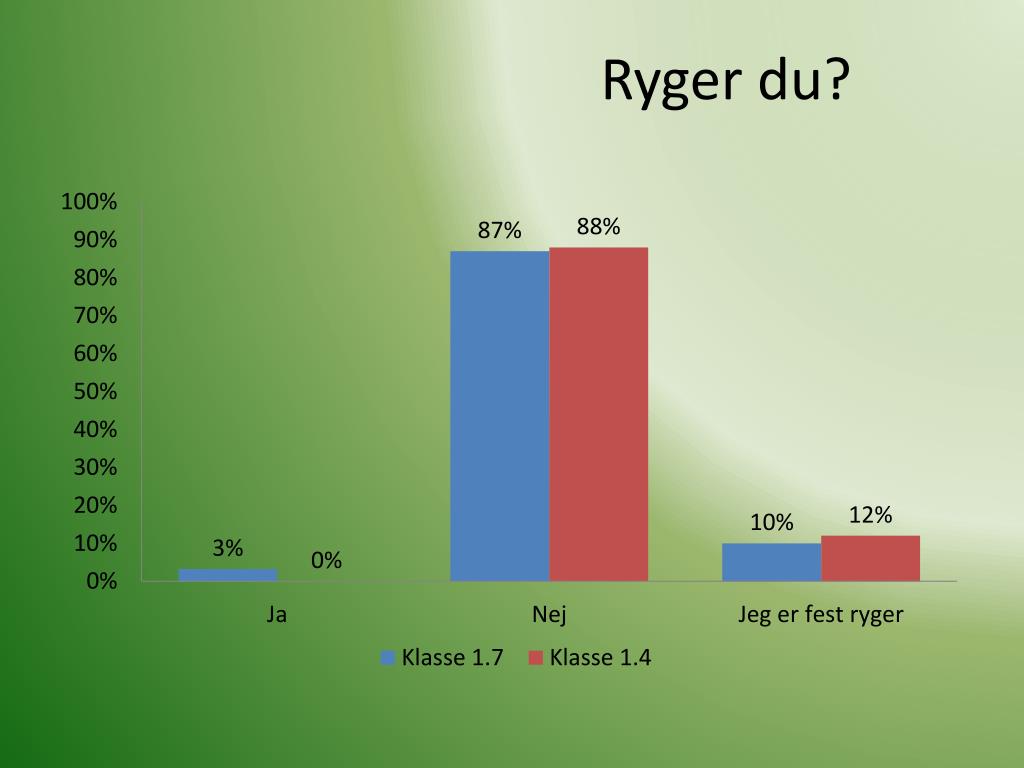 Ryger du?

100%
90%
80%
70%
60%
50%
40%
30%
20%
10%
0%

3%
0%
87%
88%
10%
12%

Ja
Nej
Jeg er fest ryger

Klasse 1.7
Klasse 1.4